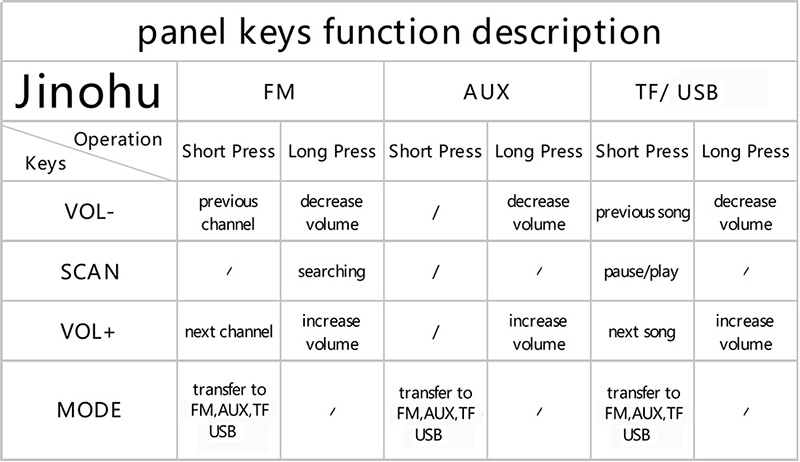 panel keys function description

| Jinohu | FM | | AUX | | TF/ USB | |
|---|---|---|---|---|---|---|
| Operation Keys | Short Press | Long Press | Short Press | Long Press | Short Press | Long Press |
| VOL- | previous channel | decrease volume | / | decrease volume | previous song | decrease volume |
| SCAN | / | searching | / | / | pause/play | / |
| VOL+ | next channel | increase volume | / | increase volume | next song | increase volume |
| MODE | transfer to FM,AUX,TF USB | / | transfer to FM,AUX,TF USB | / | transfer to FM,AUX,TF USB | / |